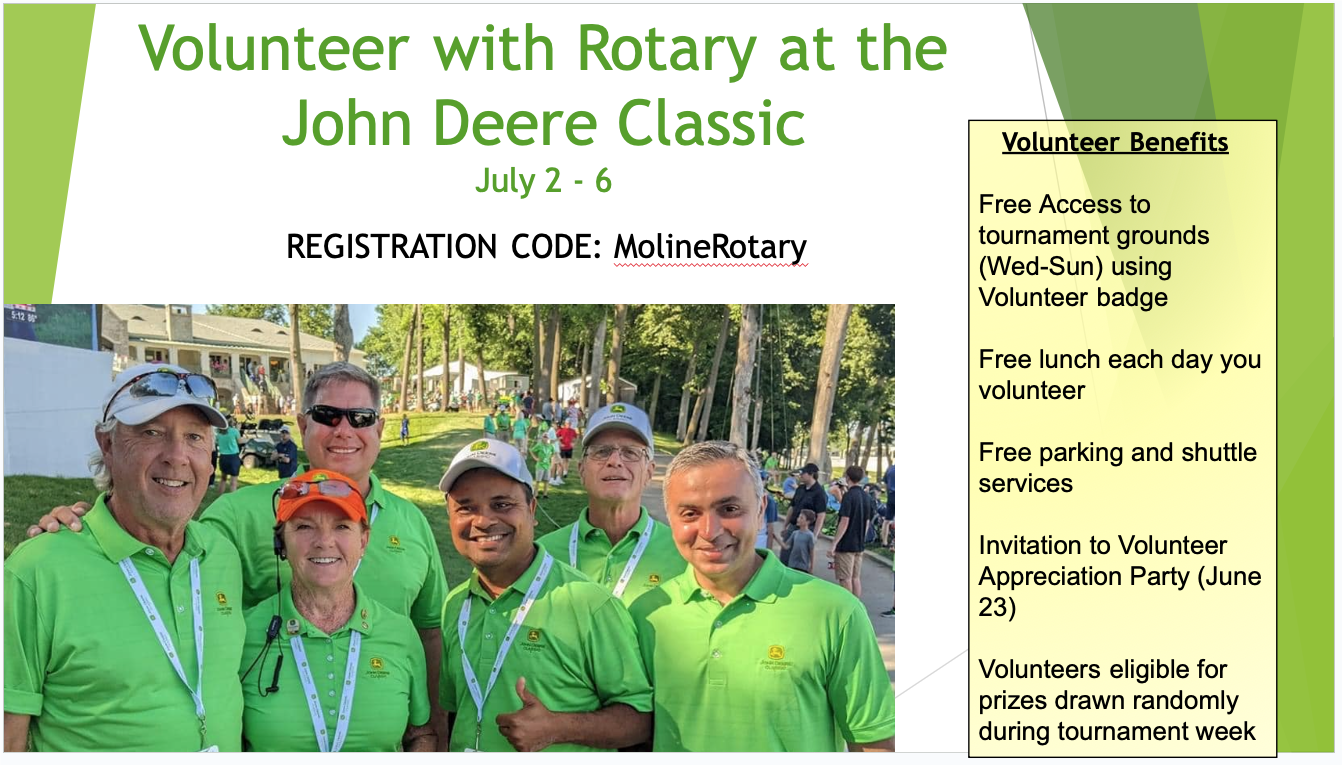 Volunteer with Rotary at the John Deere Classic

July 2 - 6

REGISTRATION CODE: MolineRotary

Volunteer Benefits

Free Access to tournament grounds (Wed-Sun) using Volunteer badge

Free lunch each day you volunteer

Free parking and shuttle services

Invitation to Volunteer Appreciation Party (June 23)

Volunteers eligible for prizes drawn randomly during tournament week